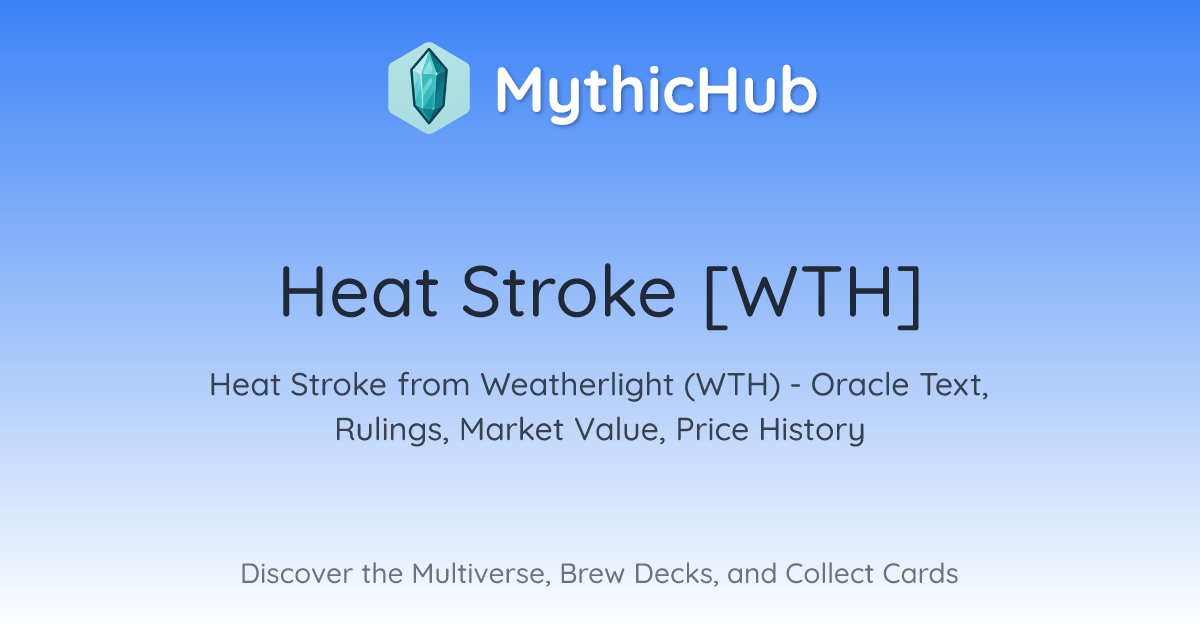 MythicHub

Heat Stroke [WTH]

Heat Stroke from Weatherlight (WTH) - Oracle Text, Rulings, Market Value, Price History

Discover the Multiverse, Brew Decks, and Collect Cards